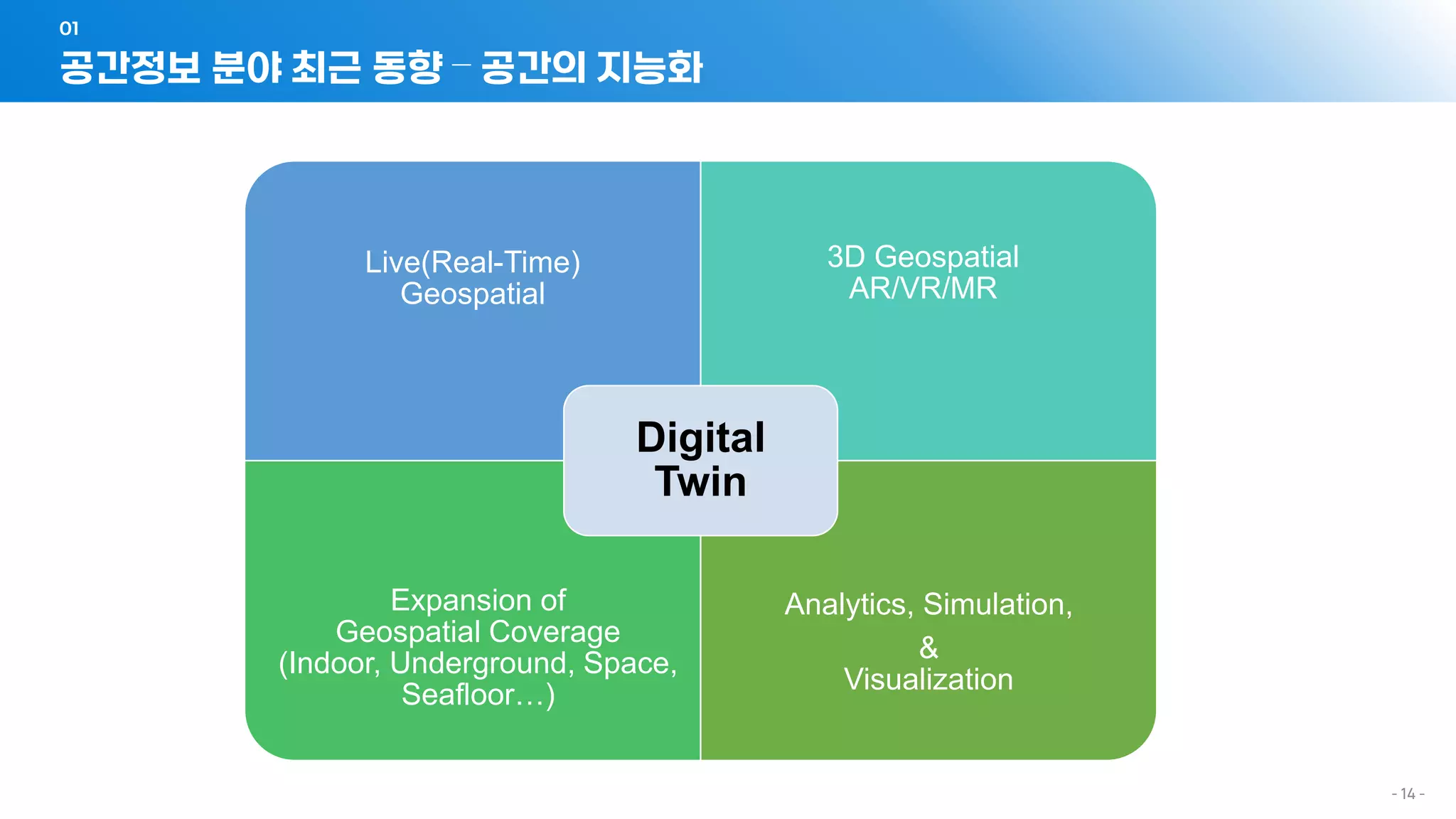 01
공간정보 분야 최근 동향 – 공간의 지능화

Live(Real-Time)
Geospatial

3D Geospatial
AR/VR/MR

Digital
Twin

Expansion of
Geospatial Coverage
(Indoor, Underground, Space, Seafloor…)

Analytics, Simulation,
&
Visualization

- 14 -